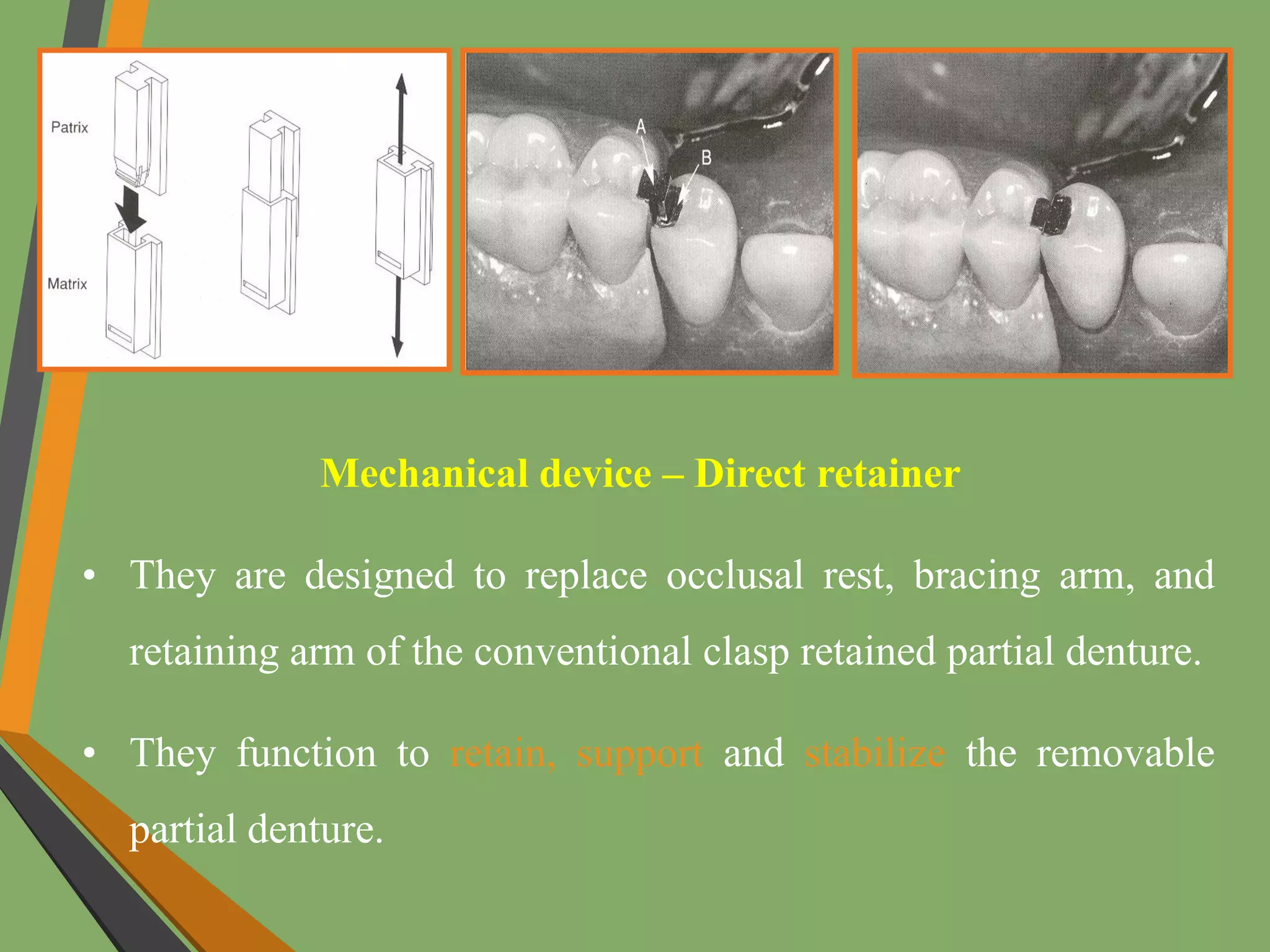 Patrix

Matrix

A

B

Mechanical device – Direct retainer

• They are designed to replace occlusal rest, bracing arm, and retaining arm of the conventional clasp retained partial denture.

• They function to retain, support and stabilize the removable partial denture.